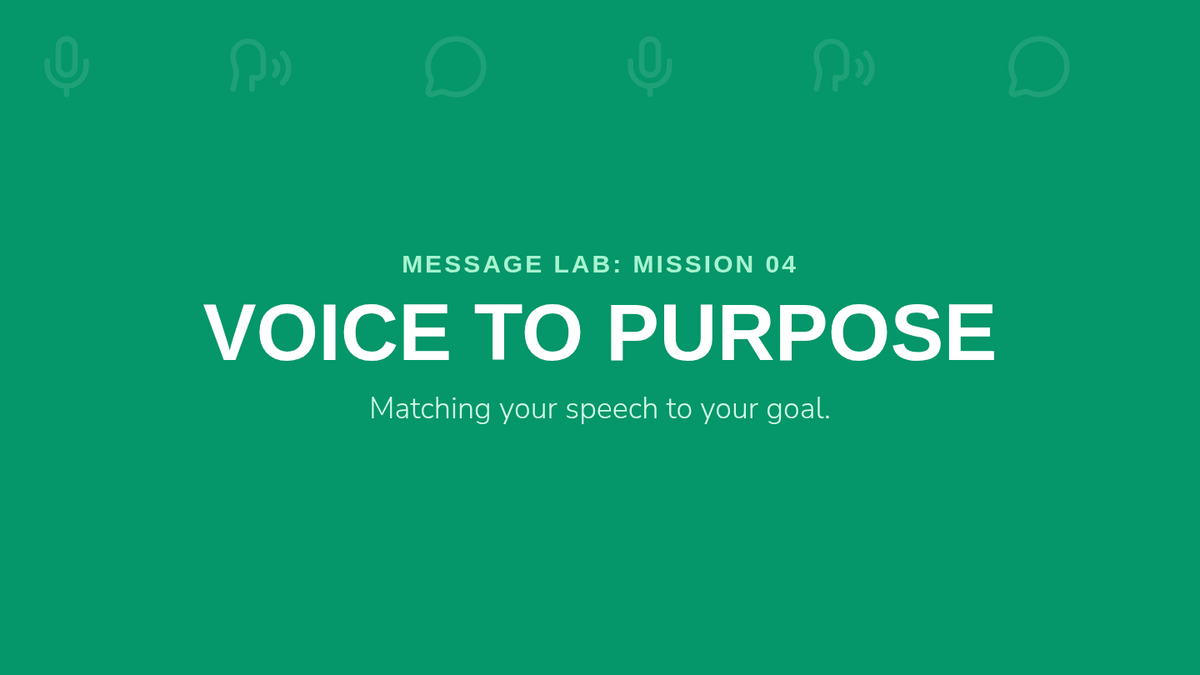 MESSAGE LAB: MISSION 04

VOICE TO PURPOSE

Matching your speech to your goal.